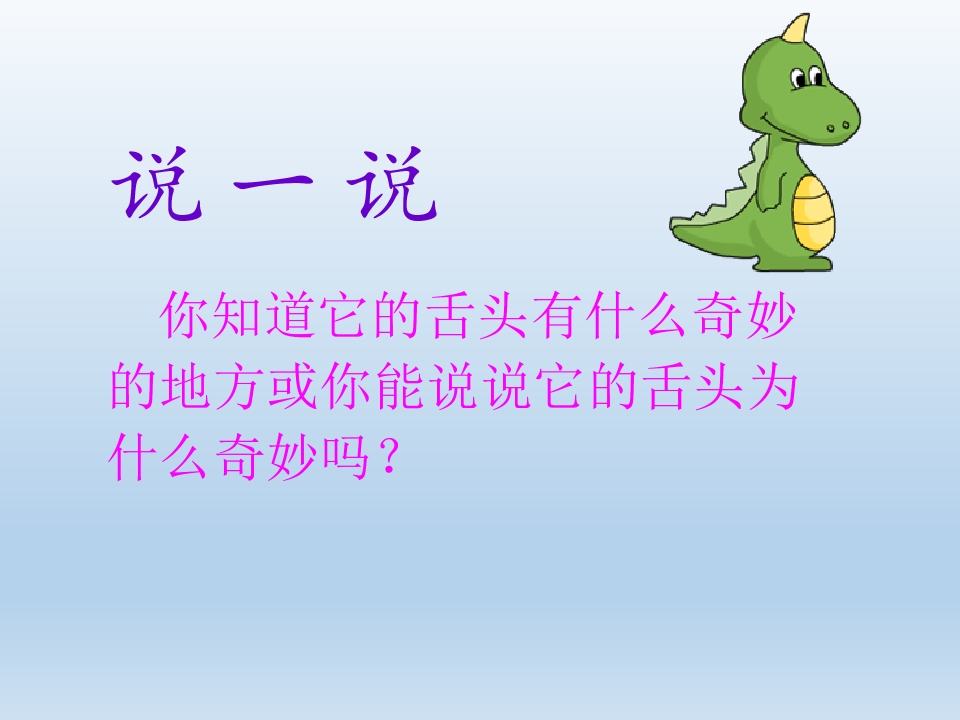 说 一 说

你知道它的舌头有什么奇妙的地方或你能说说它的舌头为什么奇妙吗？